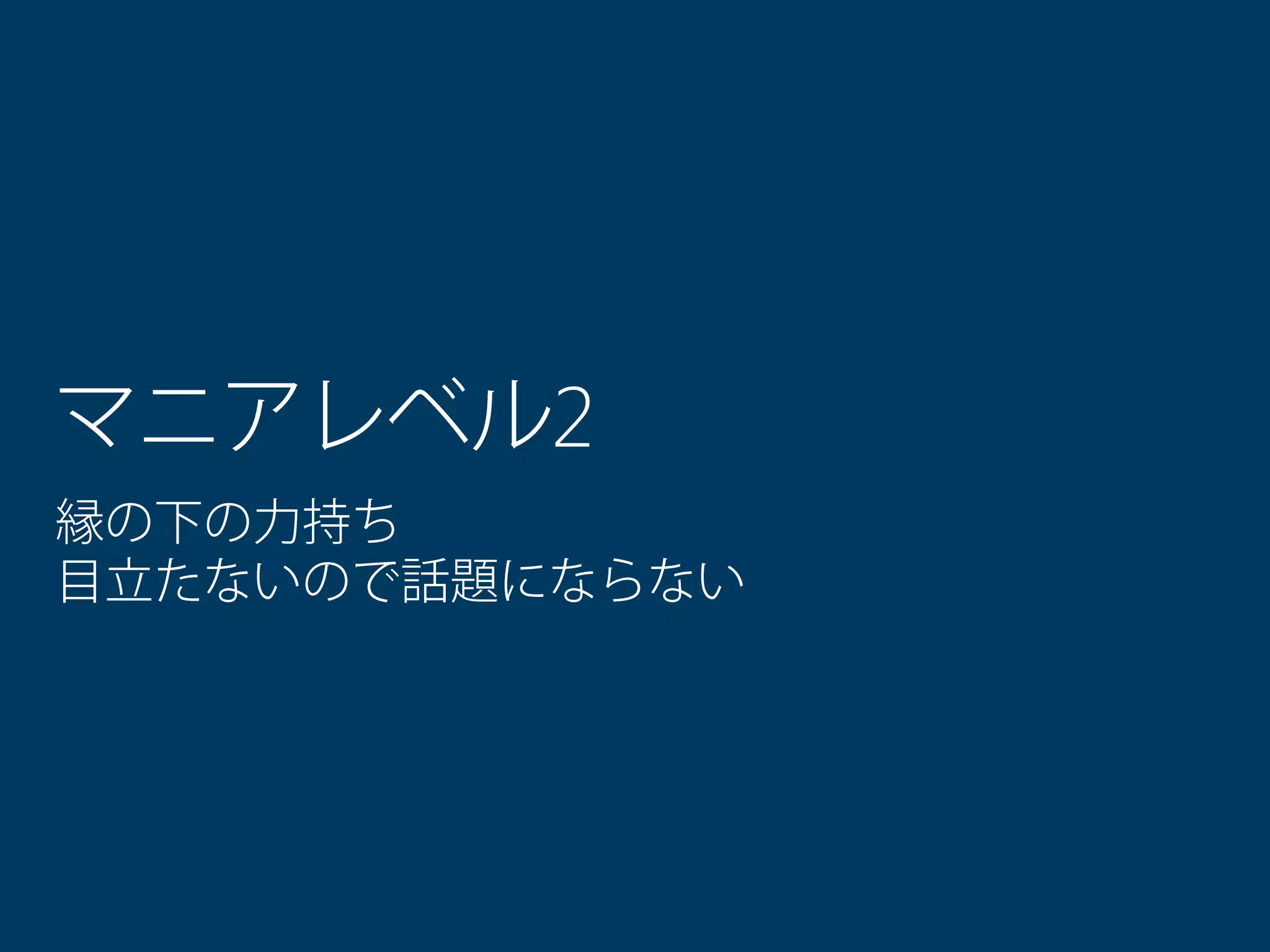 マニアレベル2

縁の下の力持ち
目立たないので話題にならない